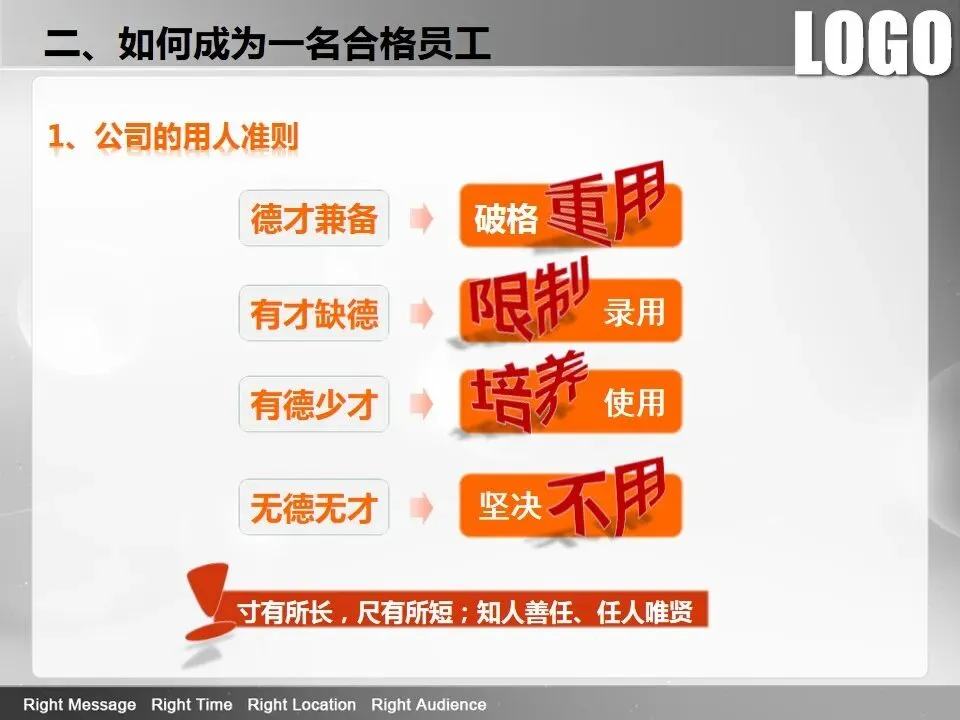 二、如何成为一名合格员工

LOGO

1、公司的用人准则

德才兼备 破格重用

有才缺德 限制录用

有德少才 培养使用

无德无才 坚决不用

寸有所长，尺有所短；知人善任、任人唯贤

Right Message Right Time Right Location Right Audience